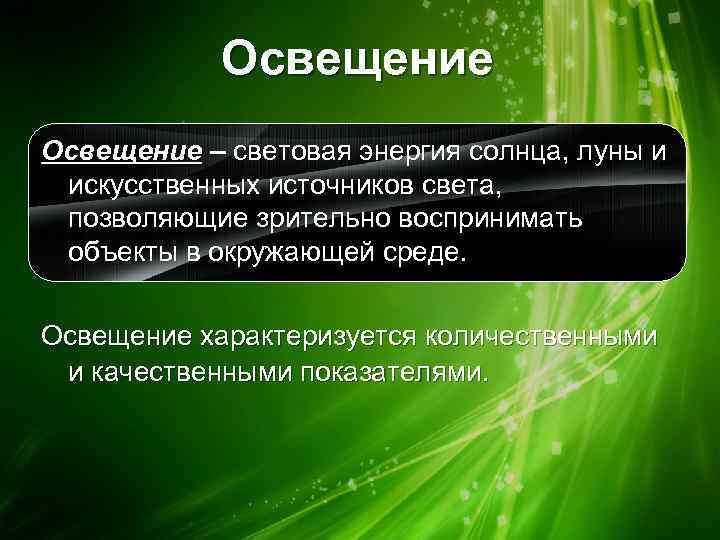 Освещение

Освещение – световая энергия солнца, луны и искусственных источников света, позволяющие зрительно воспринимать объекты в окружающей среде.

Освещение характеризуется количественными и качественными показателями.